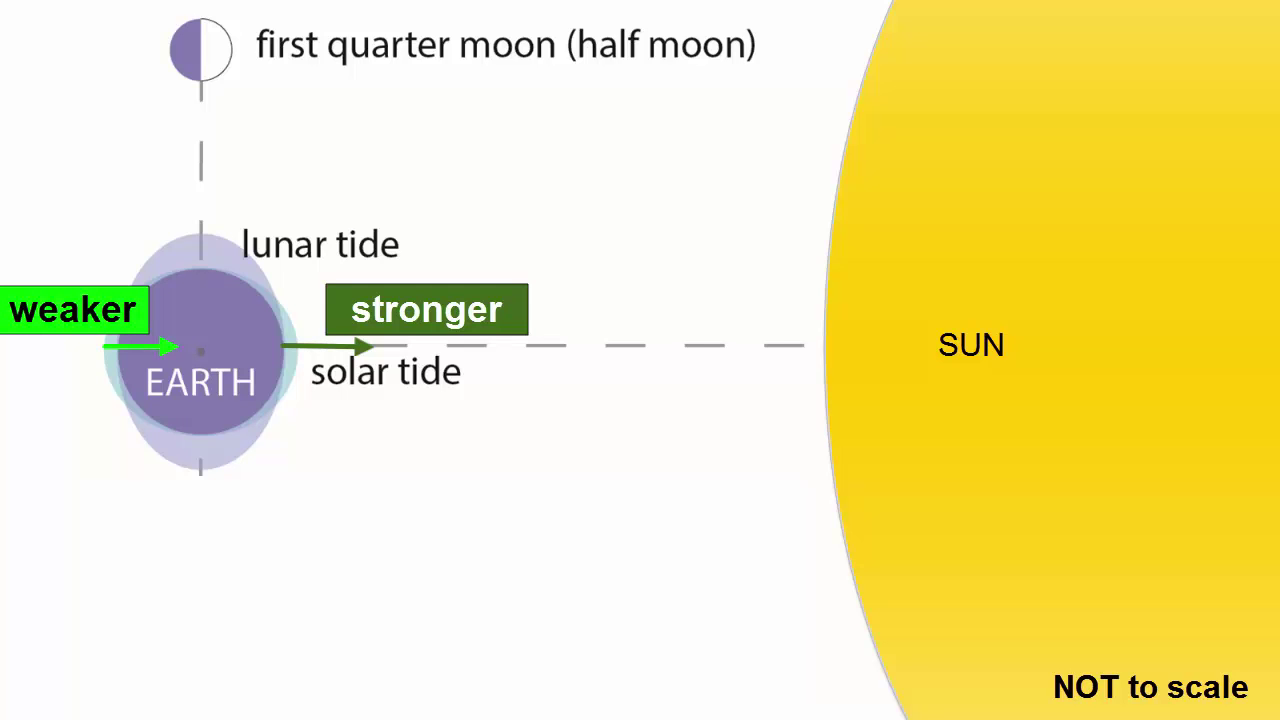 first quarter moon (half moon)

lunar tide

weaker

stronger

EARTH

solar tide

SUN

NOT to scale